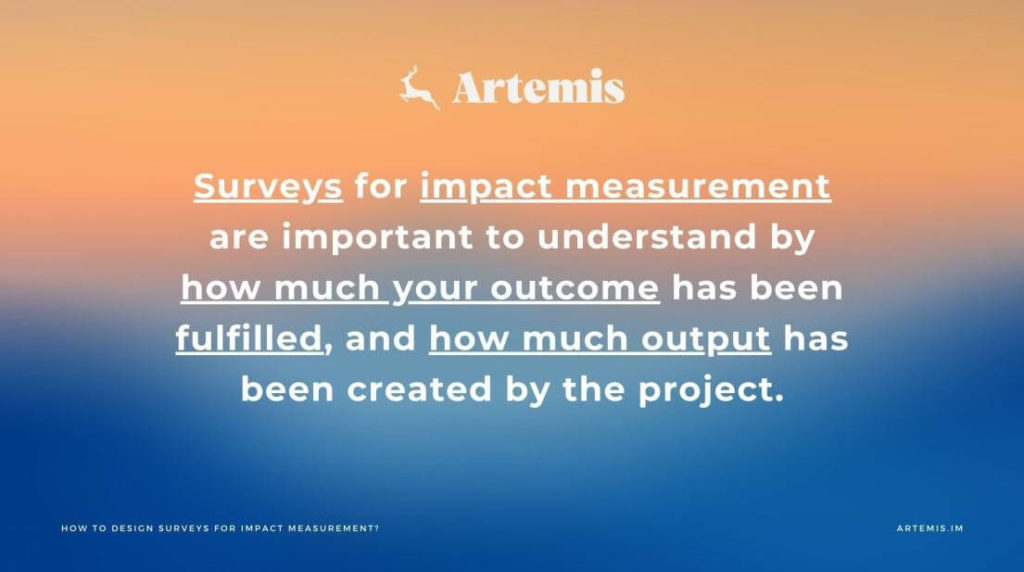 Artemis

Surveys for impact measurement are important to understand by how much your outcome has been fulfilled, and how much output has been created by the project.

HOW TO DESIGN SURVEYS FOR IMPACT MEASUREMENT?

ARTEMIS.IM